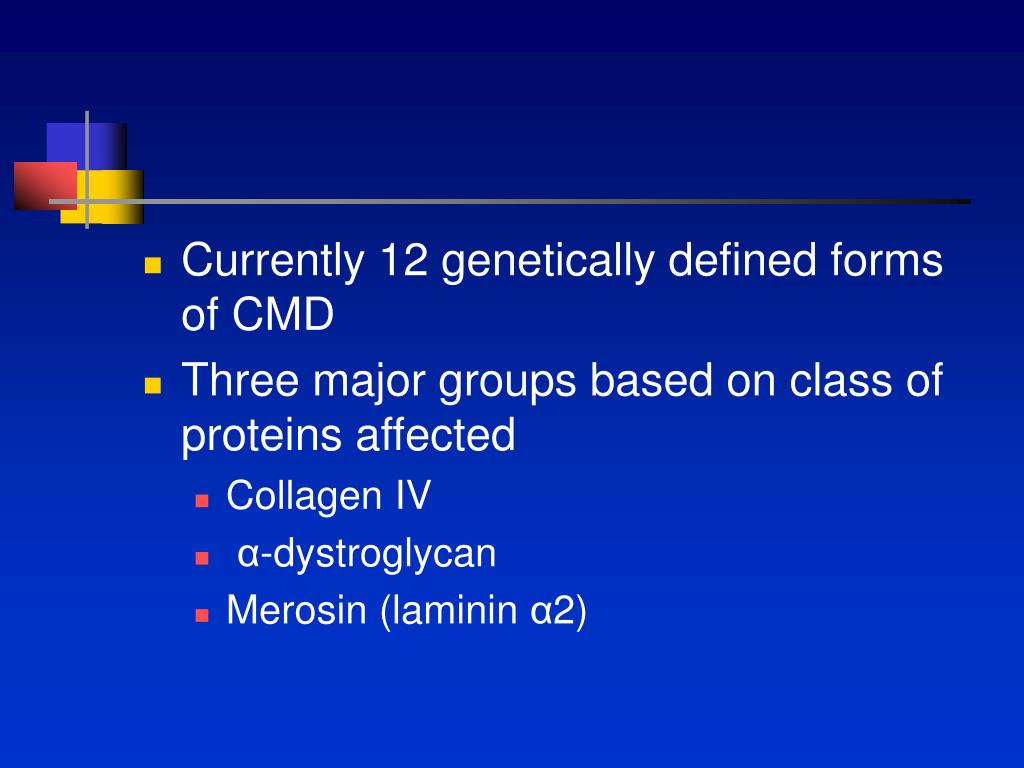 Currently 12 genetically defined forms of CMD

Three major groups based on class of proteins affected

Collagen IV

α-dystroglycan

Merosin (laminin α2)